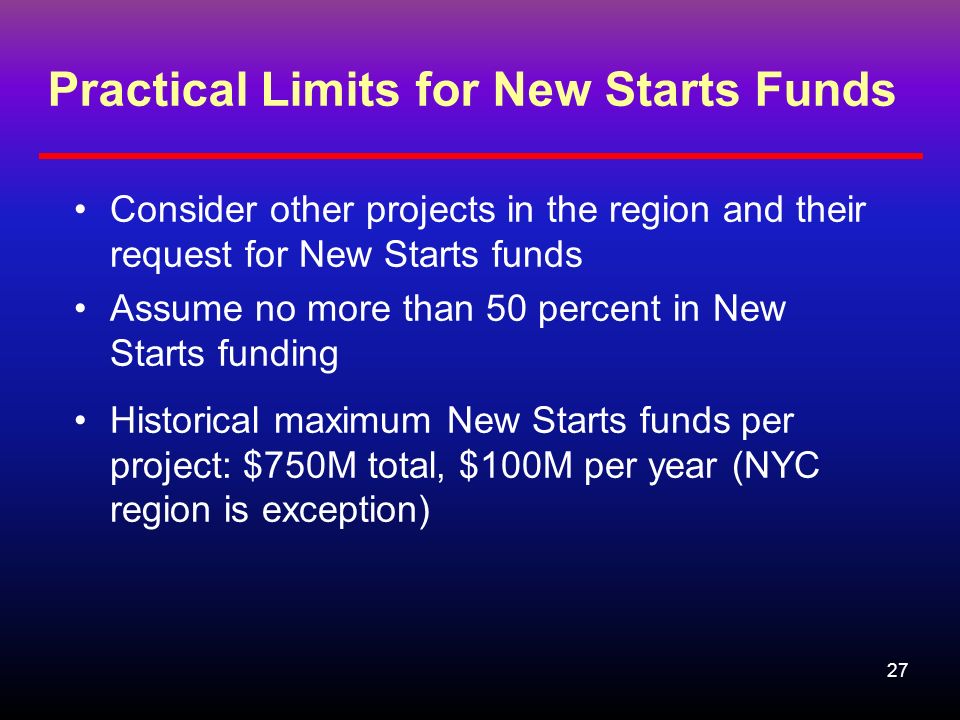 Practical Limits for New Starts Funds

• Consider other projects in the region and their request for New Starts funds

• Assume no more than 50 percent in New Starts funding

• Historical maximum New Starts funds per project: \$750M total, \$100M per year (NYC region is exception)

27